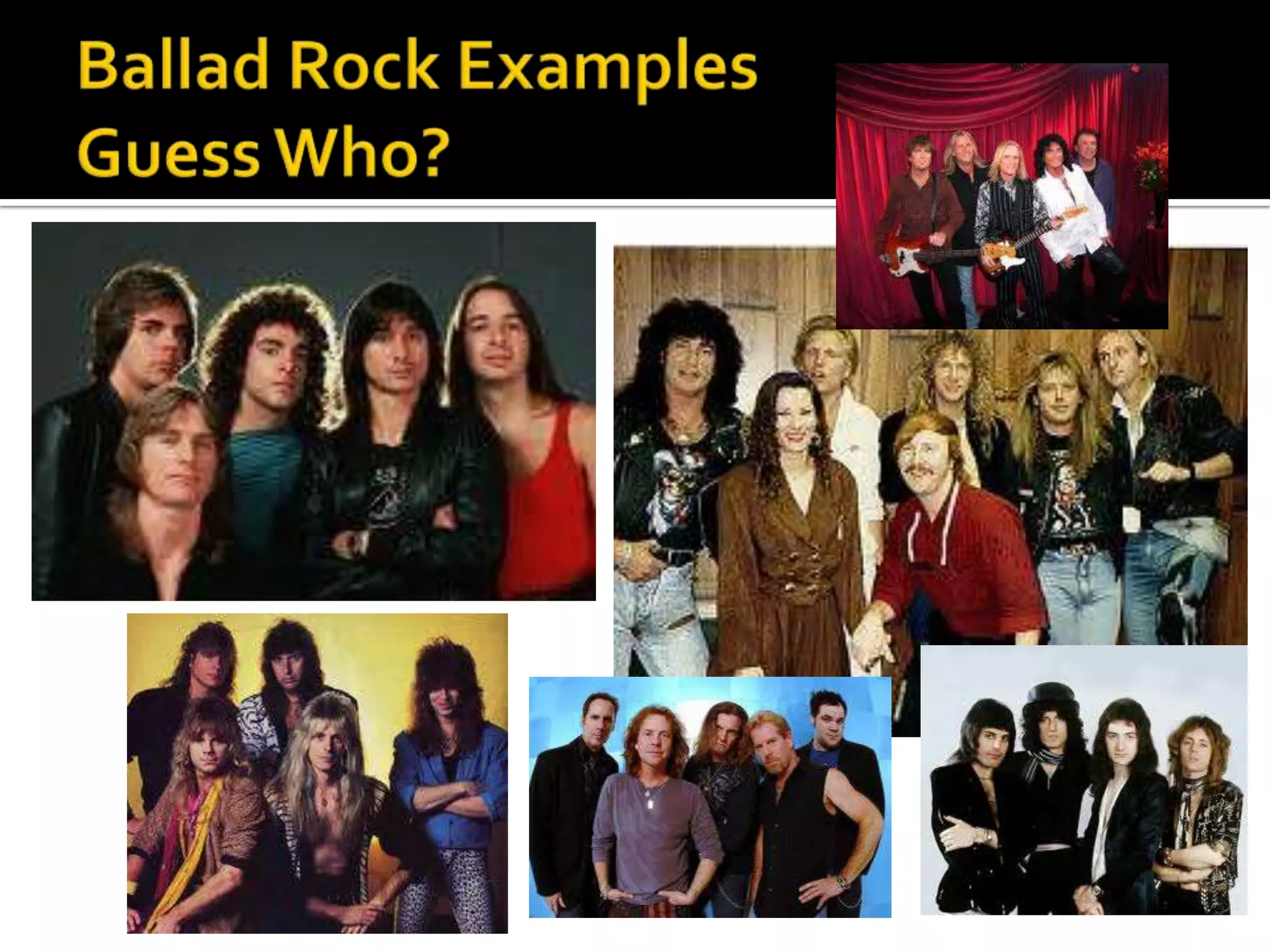 Ballad Rock Examples
Guess Who?